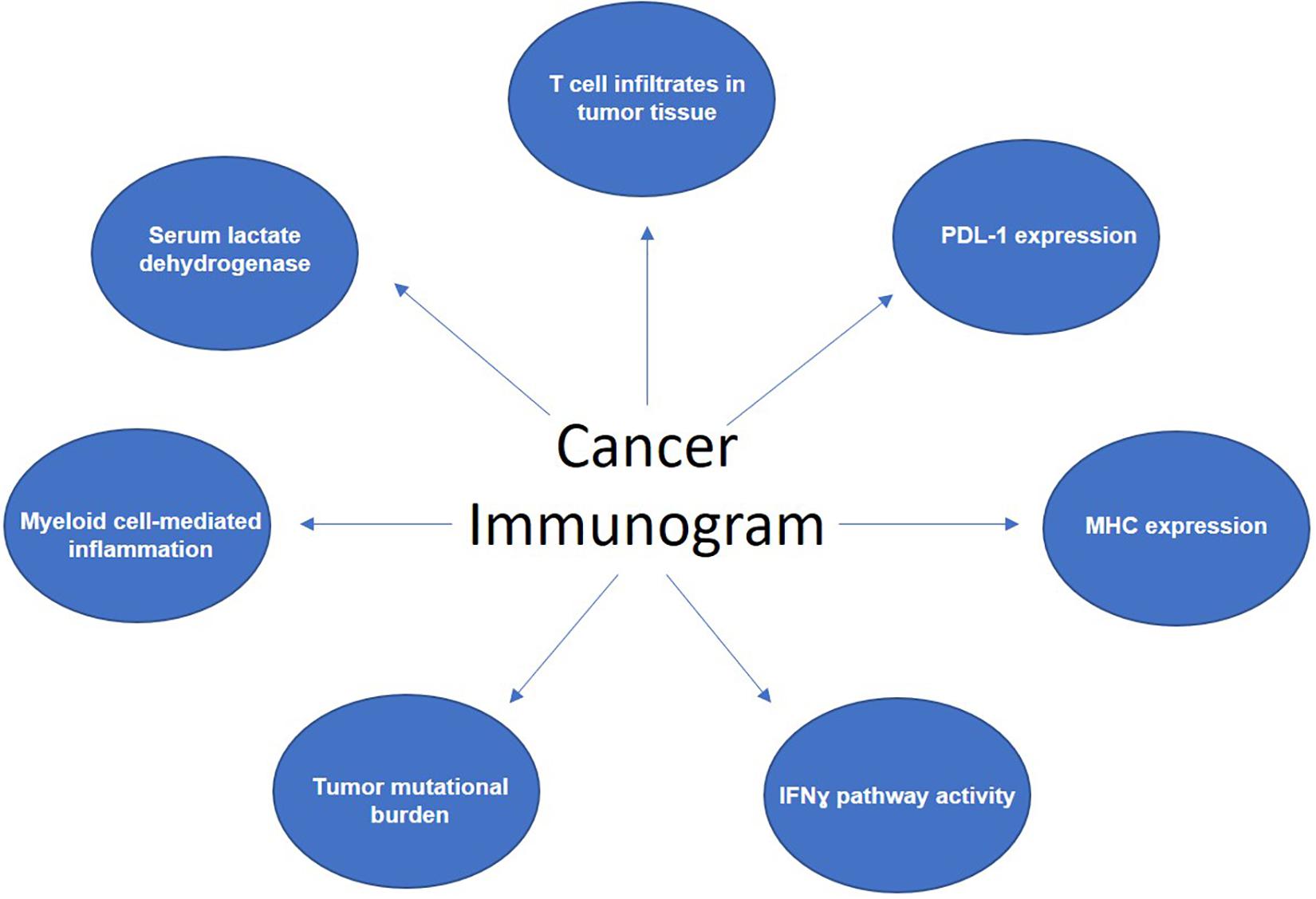 T cell infiltrates in tumor tissue

Serum lactate dehydrogenase

PDL-1 expression

Cancer Immunogram

Myeloid cell-mediated inflammation

MHC expression

Tumor mutational burden

IFNɣ pathway activity